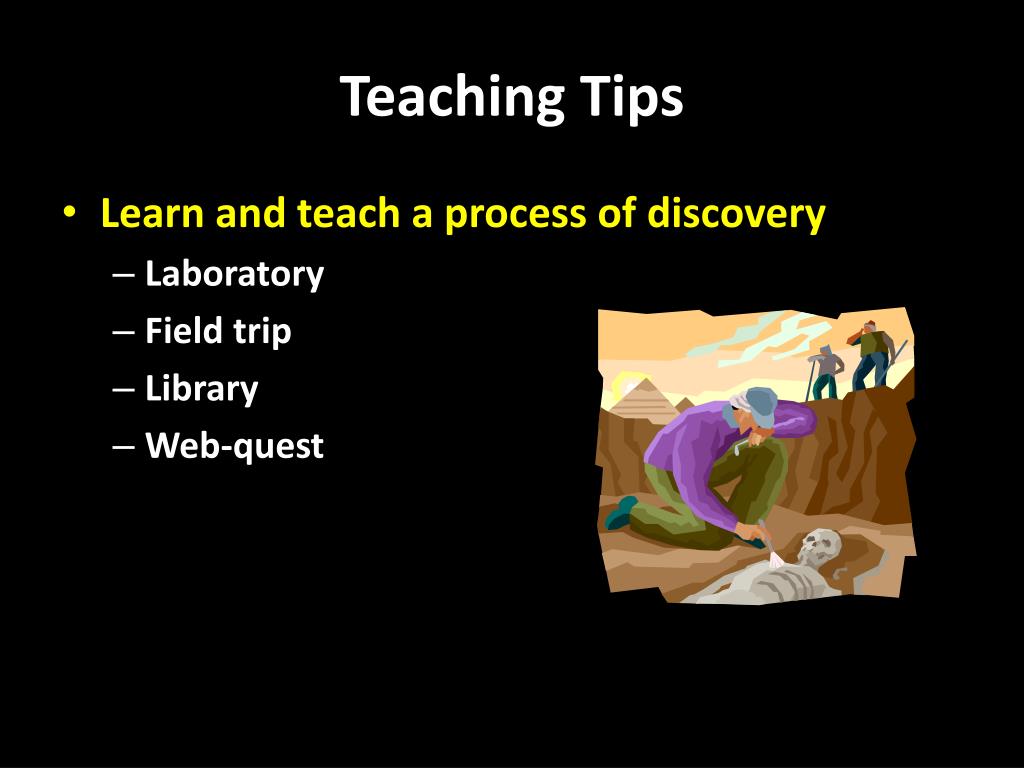 Teaching Tips

• Learn and teach a process of discovery
– Laboratory
– Field trip
– Library
– Web-quest